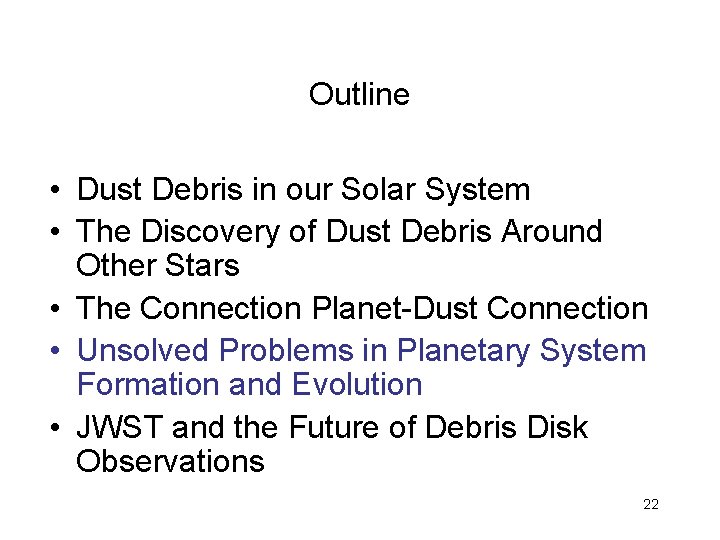 Outline

• Dust Debris in our Solar System
• The Discovery of Dust Debris Around Other Stars
• The Connection Planet-Dust Connection
• Unsolved Problems in Planetary System Formation and Evolution
• JWST and the Future of Debris Disk Observations

22